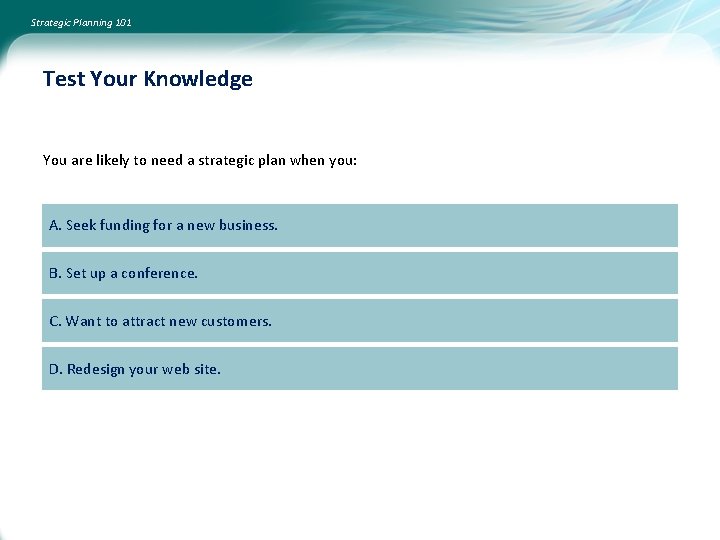 Strategic Planning 101

Test Your Knowledge

You are likely to need a strategic plan when you:

A. Seek funding for a new business.

B. Set up a conference.

C. Want to attract new customers.

D. Redesign your web site.